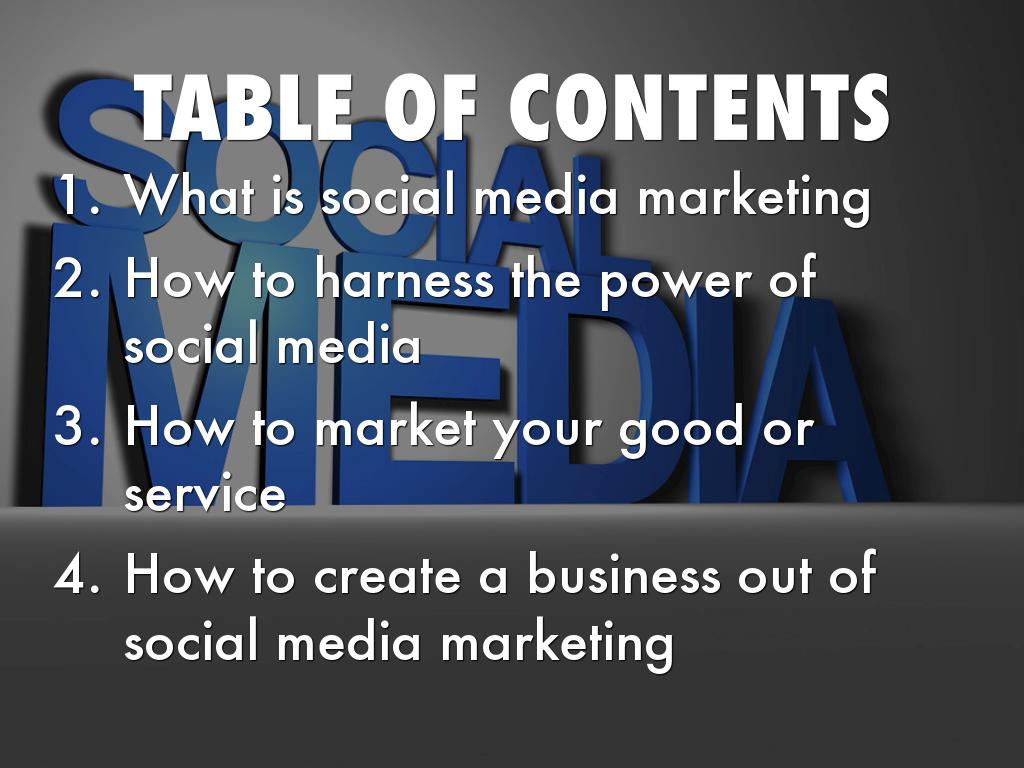 TABLE OF CONTENTS

1. What is social media marketing
2. How to harness the power of social media
3. How to market your good or service
4. How to create a business out of social media marketing

SOCIAL MEDIA